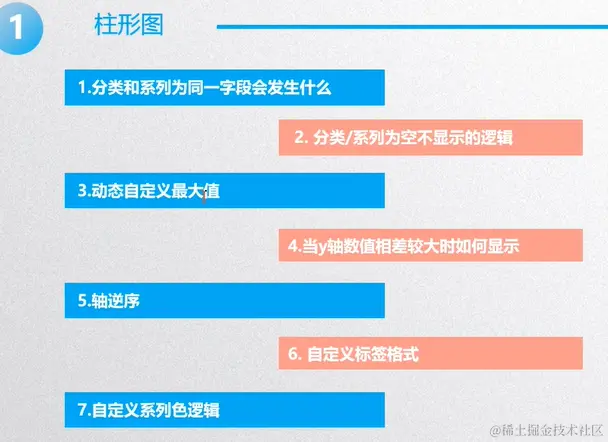 1 柱形图

1.分类和系列为同一字段会发生什么

2. 分类/系列为空不显示的逻辑

3.动态自定义最大值

4.当y轴数值相差较大时如何显示

5.轴逆序

6. 自定义标签格式

7.自定义系列色逻辑

@稀土掘金技术社区